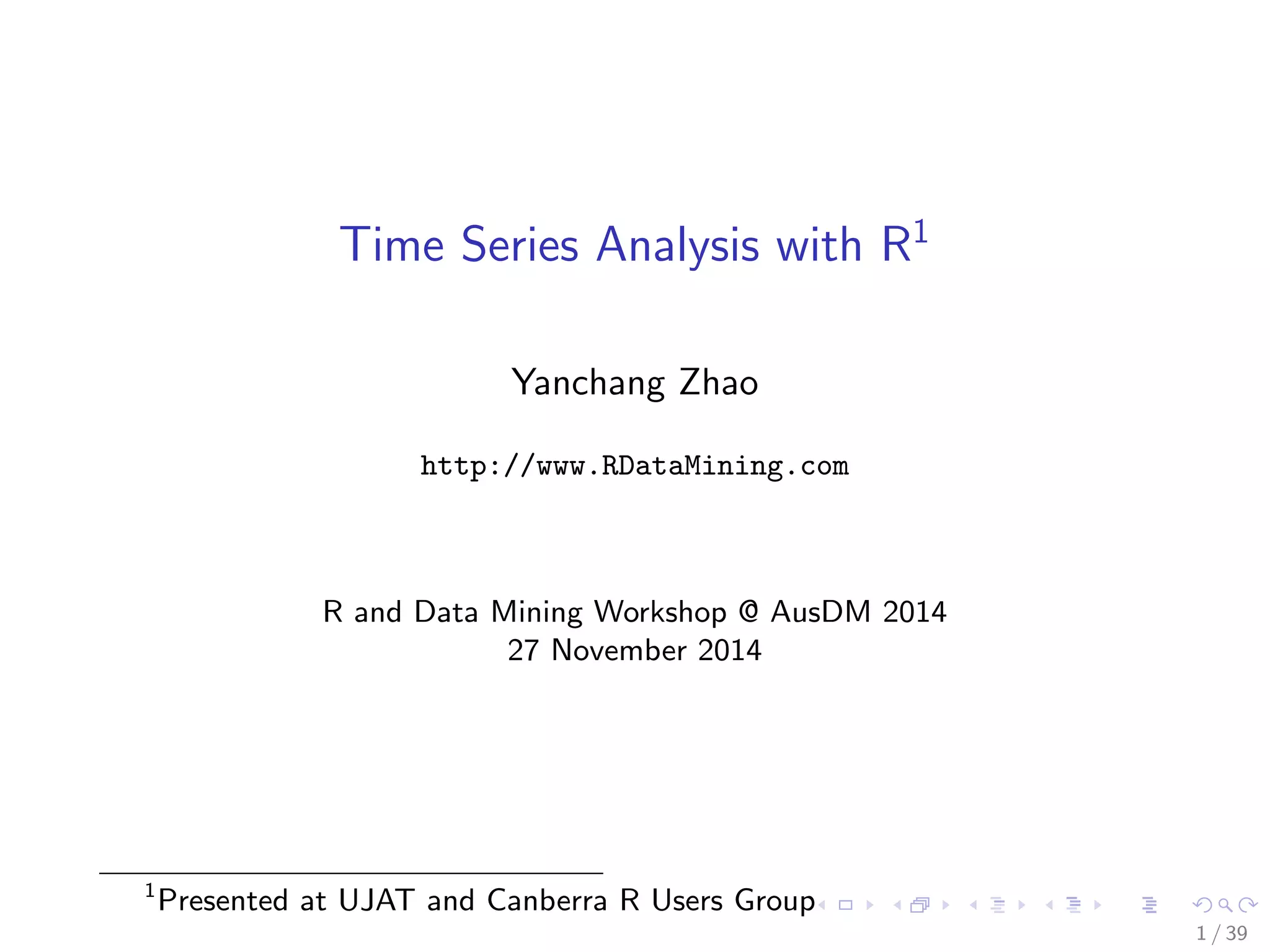 Time Series Analysis with R$^1$

Yanchang Zhao

http://www.RDataMining.com

R and Data Mining Workshop @ AusDM 2014
27 November 2014

$^1$Presented at UJAT and Canberra R Users Group

1 / 39